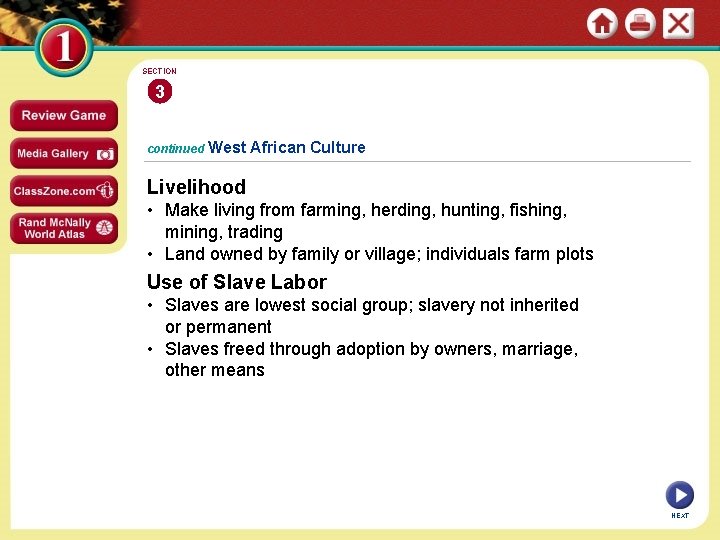 1

Review Game

Media Gallery

ClassZone.com

Rand McNally World Atlas

SECTION 3

continued West African Culture

Livelihood
• Make living from farming, herding, hunting, fishing, mining, trading
• Land owned by family or village; individuals farm plots

Use of Slave Labor
• Slaves are lowest social group; slavery not inherited or permanent
• Slaves freed through adoption by owners, marriage, other means

NEXT